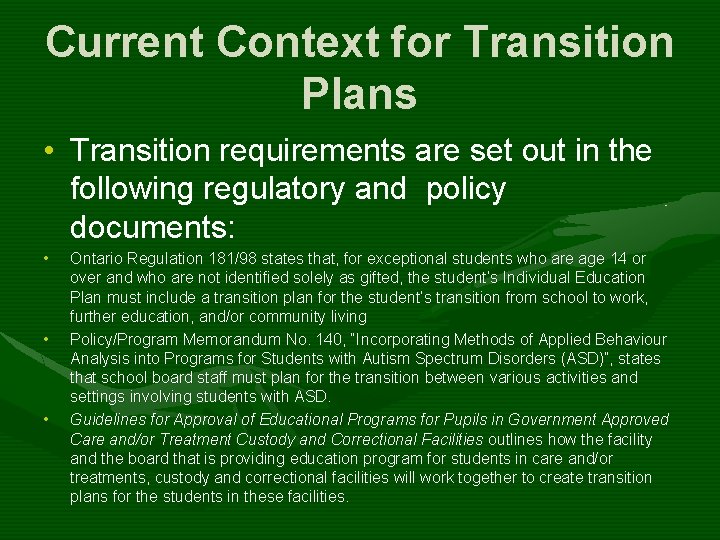 Current Context for Transition Plans

• Transition requirements are set out in the following regulatory and policy documents:

• Ontario Regulation 181/98 states that, for exceptional students who are age 14 or over and who are not identified solely as gifted, the student's Individual Education Plan must include a transition plan for the student's transition from school to work, further education, and/or community living

• Policy/Program Memorandum No. 140, "Incorporating Methods of Applied Behaviour Analysis into Programs for Students with Autism Spectrum Disorders (ASD)", states that school board staff must plan for the transition between various activities and settings involving students with ASD.

• Guidelines for Approval of Educational Programs for Pupils in Government Approved Care and/or Treatment Custody and Correctional Facilities outlines how the facility and the board that is providing education program for students in care and/or treatments, custody and correctional facilities will work together to create transition plans for the students in these facilities.